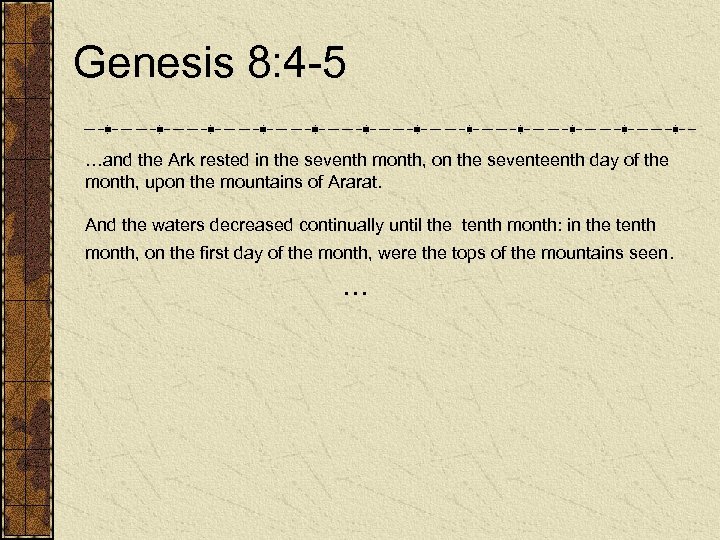 Genesis 8:4-5

…and the Ark rested in the seventh month, on the seventeenth day of the month, upon the mountains of Ararat.

And the waters decreased continually until the tenth month: in the tenth month, on the first day of the month, were the tops of the mountains seen.

…